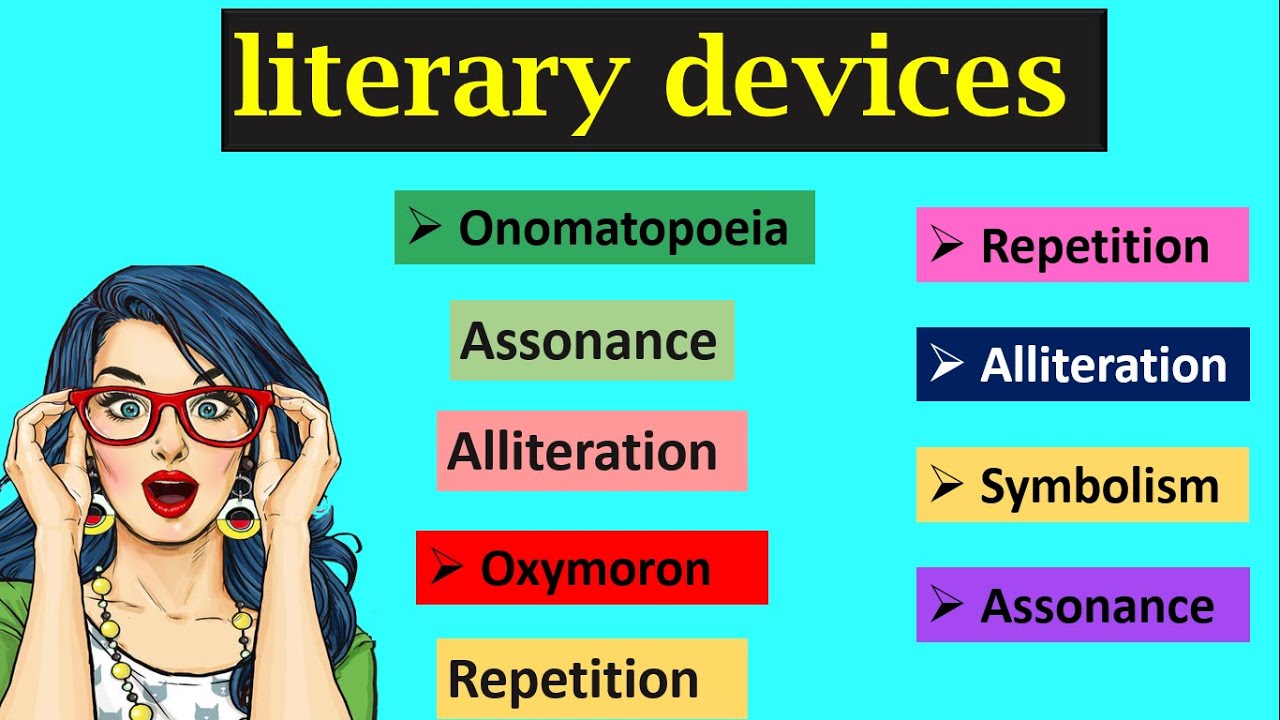 literary devices

➢ Onomatopoeia

Assonance

Alliteration

➢ Oxymoron

Repetition

➢ Repetition

➢ Alliteration

➢ Symbolism

➢ Assonance